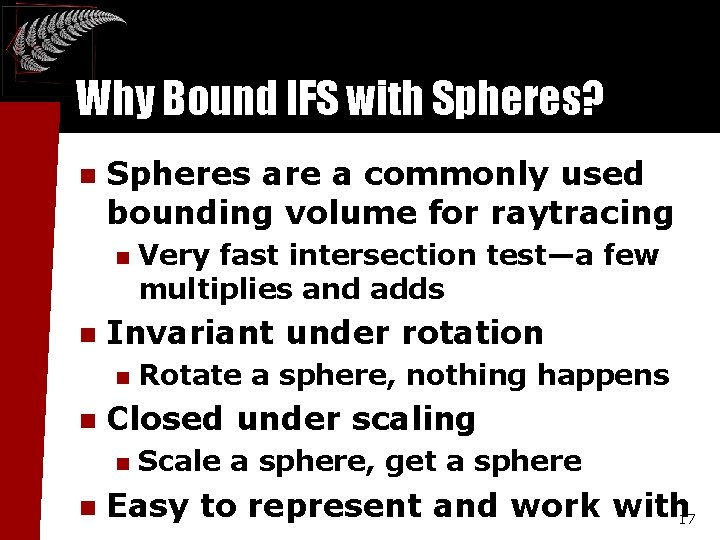 Why Bound IFS with Spheres?

Spheres are a commonly used bounding volume for raytracing

Very fast intersection test—a few multiplies and adds

Invariant under rotation

Rotate a sphere, nothing happens

Closed under scaling

Scale a sphere, get a sphere

Easy to represent and work with

17